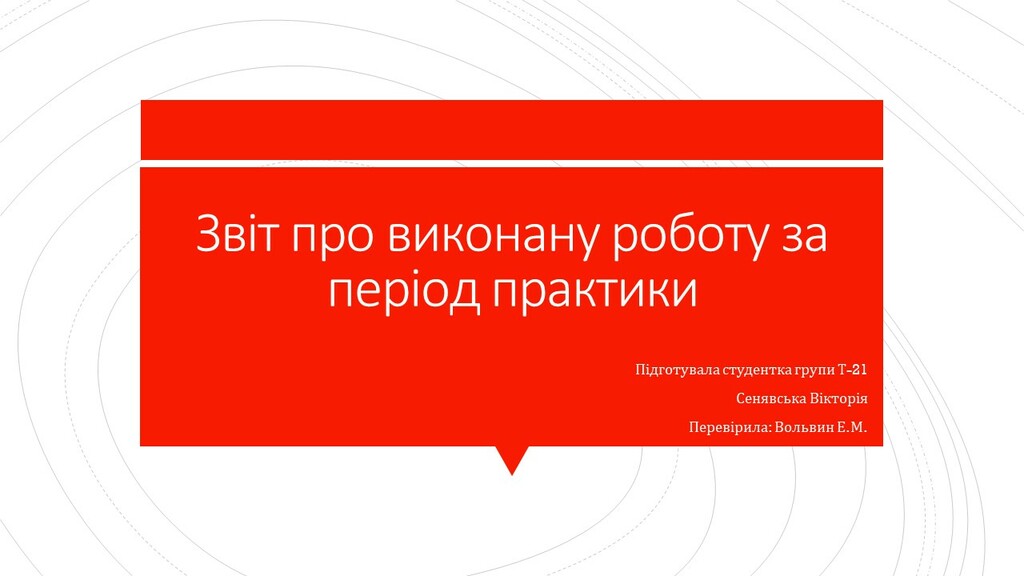 Звіт про виконану роботу за період практики

Підготувала студентка групи Т-21

Сенявська Вікторія

Перевірила: Вольвин Е.М.